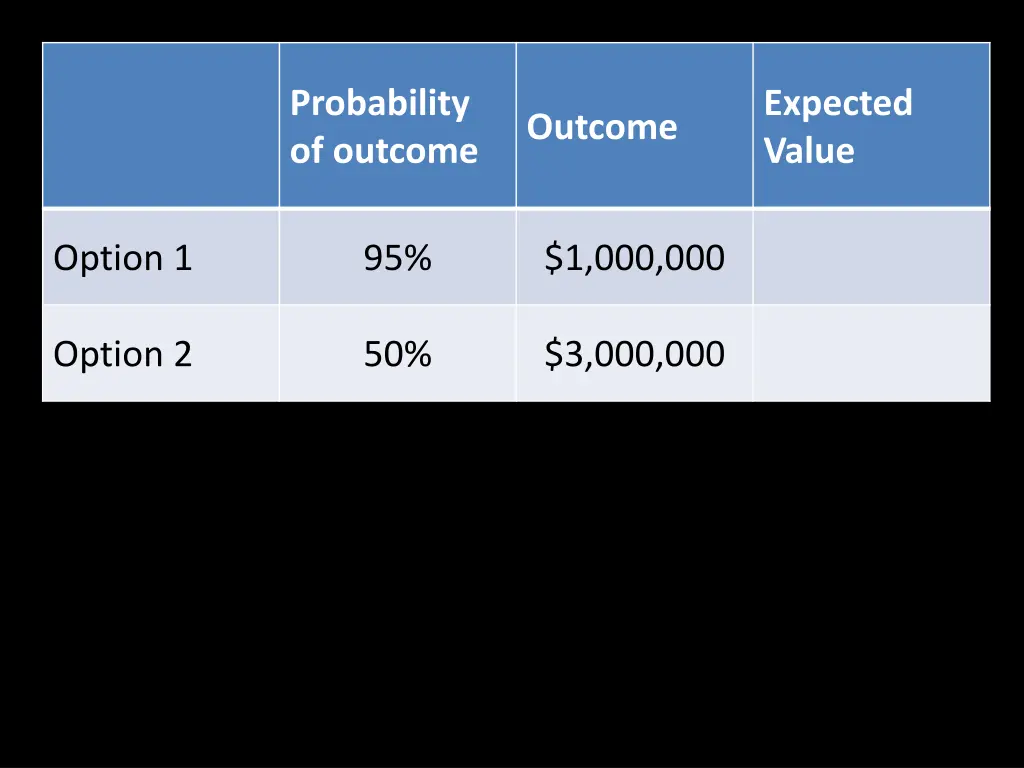 | | Probability of outcome | Outcome | Expected Value |
|---|---|---|---|
| Option 1 | 95% | \$1,000,000 | |
| Option 2 | 50% | \$3,000,000 | |